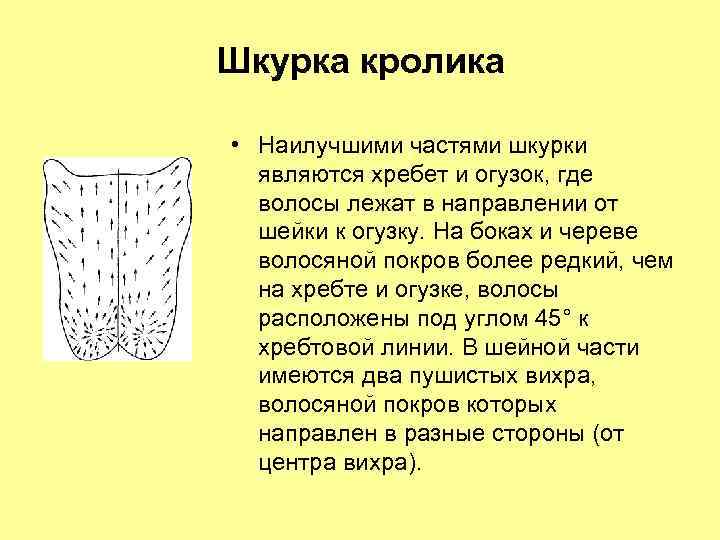 Шкурка кролика

• Наилучшими частями шкурки являются хребет и огузок, где волосы лежат в направлении от шейки к огузку. На боках и череве волосяной покров более редкий, чем на хребте и огузке, волосы расположены под углом 45° к хребтовой линии. В шейной части имеются два пушистых вихра, волосяной покров которых направлен в разные стороны (от центра вихра).